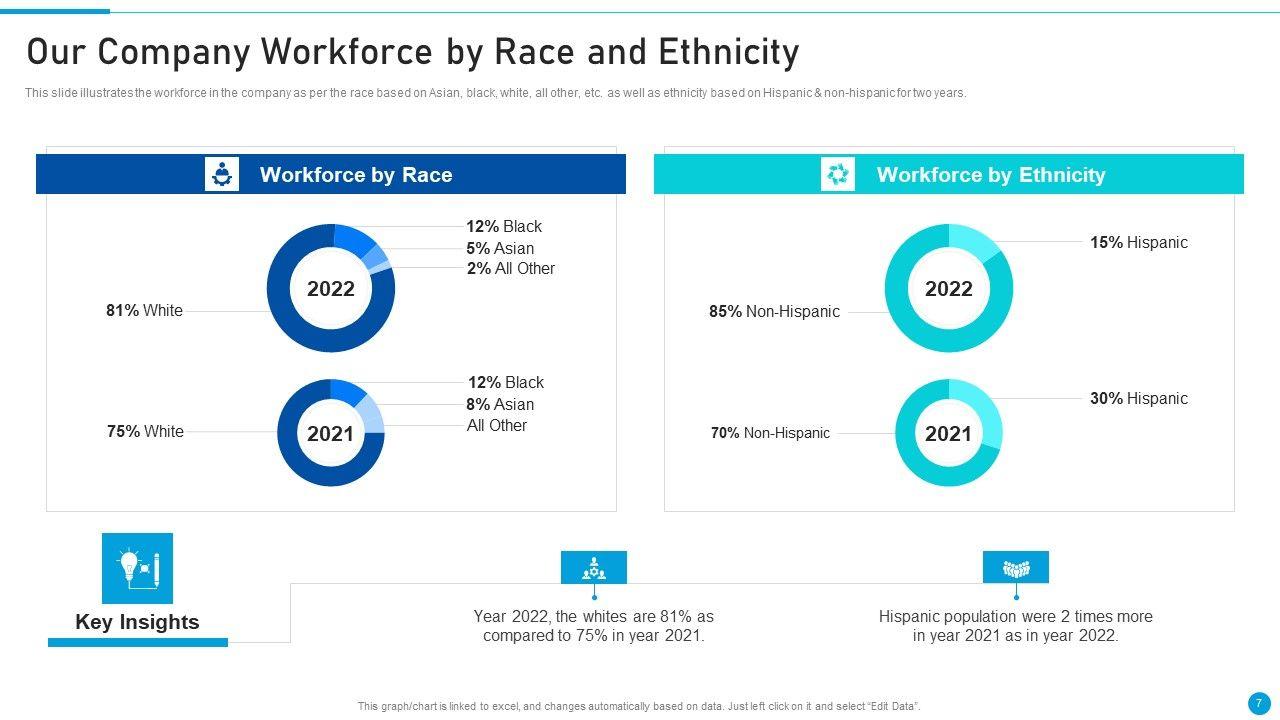 Our Company Workforce by Race and Ethnicity

This slide illustrates the workforce in the company as per the race based on Asian, black, white, all other, etc. as well as ethnicity based on Hispanic & non-hispanic for two years.

Workforce by Race

12% Black
5% Asian
2% All Other
2022
81% White

12% Black
8% Asian
All Other
2021
75% White

Workforce by Ethnicity

15% Hispanic
2022
85% Non-Hispanic

30% Hispanic
2021
70% Non-Hispanic

Key Insights

Year 2022, the whites are 81% as compared to 75% in year 2021.

Hispanic population were 2 times more in year 2021 as in year 2022.

This graph/chart is linked to excel, and changes automatically based on data. Just left click on it and select "Edit Data".

7